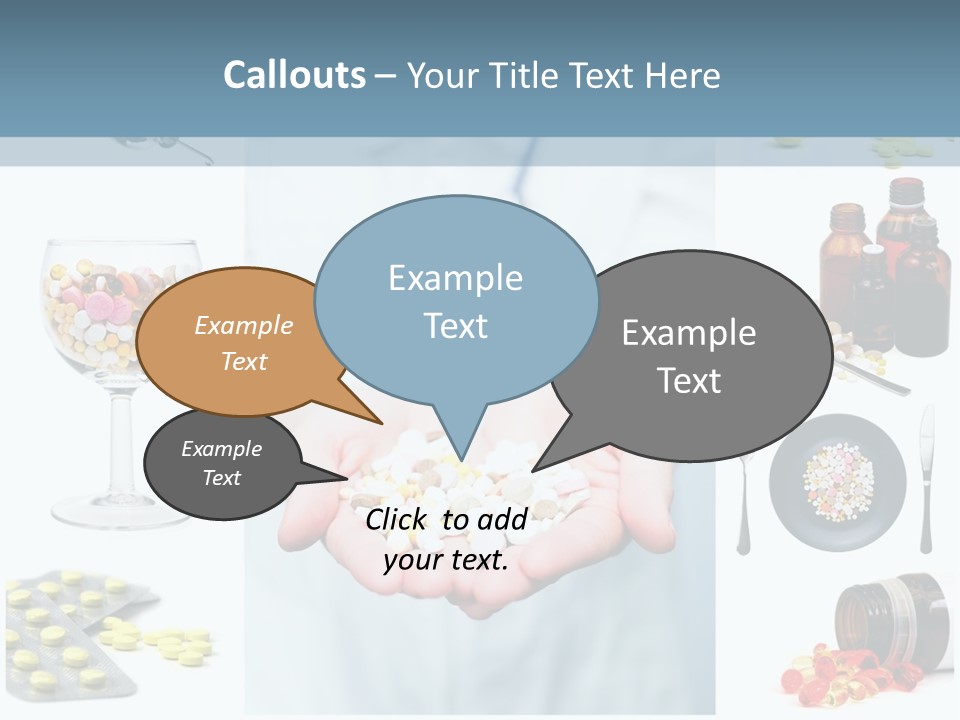 Callouts – Your Title Text Here

Example Text

Example Text

Example Text

Example Text

Click to add your text.